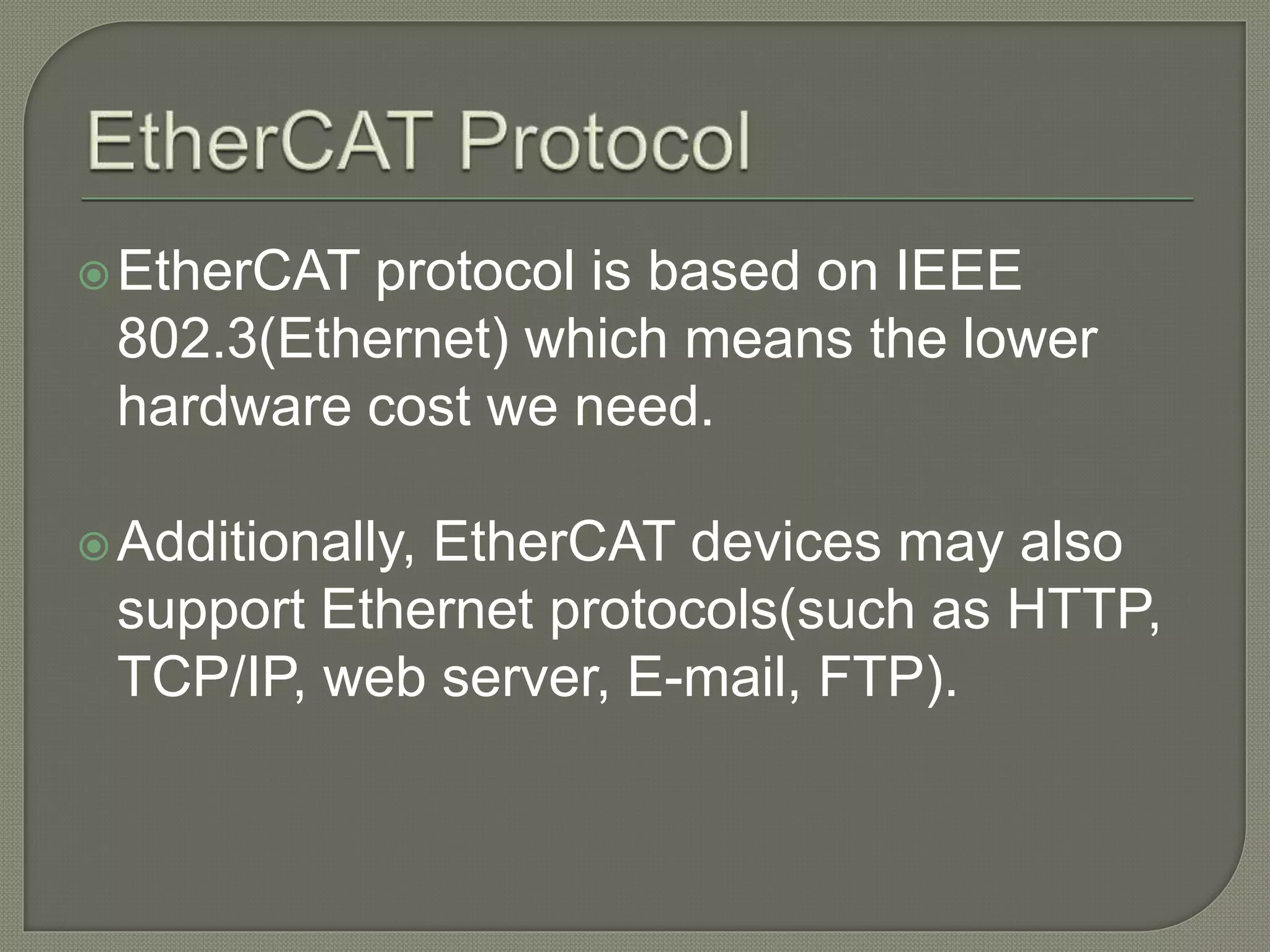 EtherCAT Protocol

EtherCAT protocol is based on IEEE 802.3(Ethernet) which means the lower hardware cost we need.

Additionally, EtherCAT devices may also support Ethernet protocols(such as HTTP, TCP/IP, web server, E-mail, FTP).